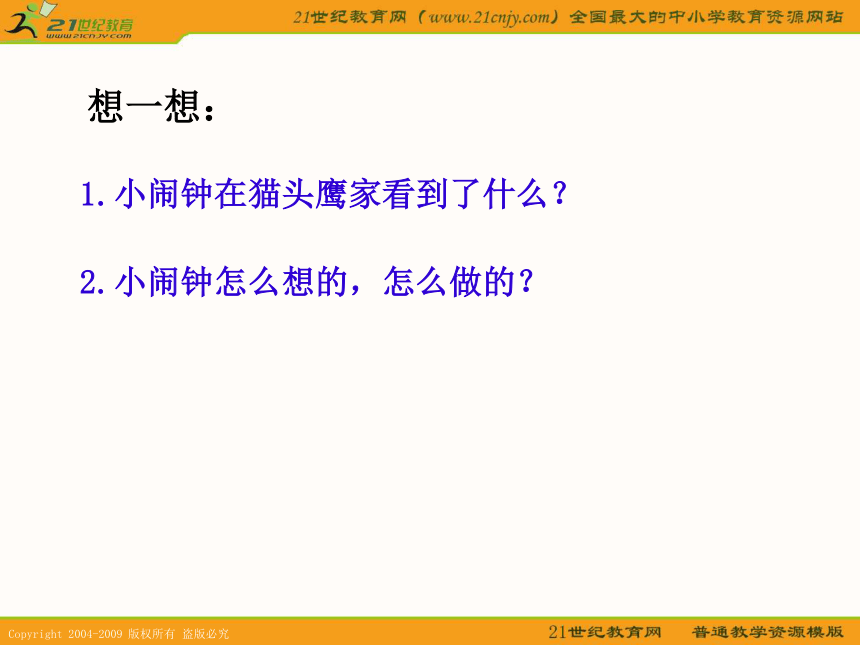 21世纪教育
www.21cnjy.com

21世纪教育网（www.21cnjy.com）全国最大的中小学教育资源网站

想一想：

1.小闹钟在猫头鹰家看到了什么？

2.小闹钟怎么想的，怎么做的？

Copyright 2004-2009 版权所有 盗版必究

21世纪教育网 普通教学资源模版